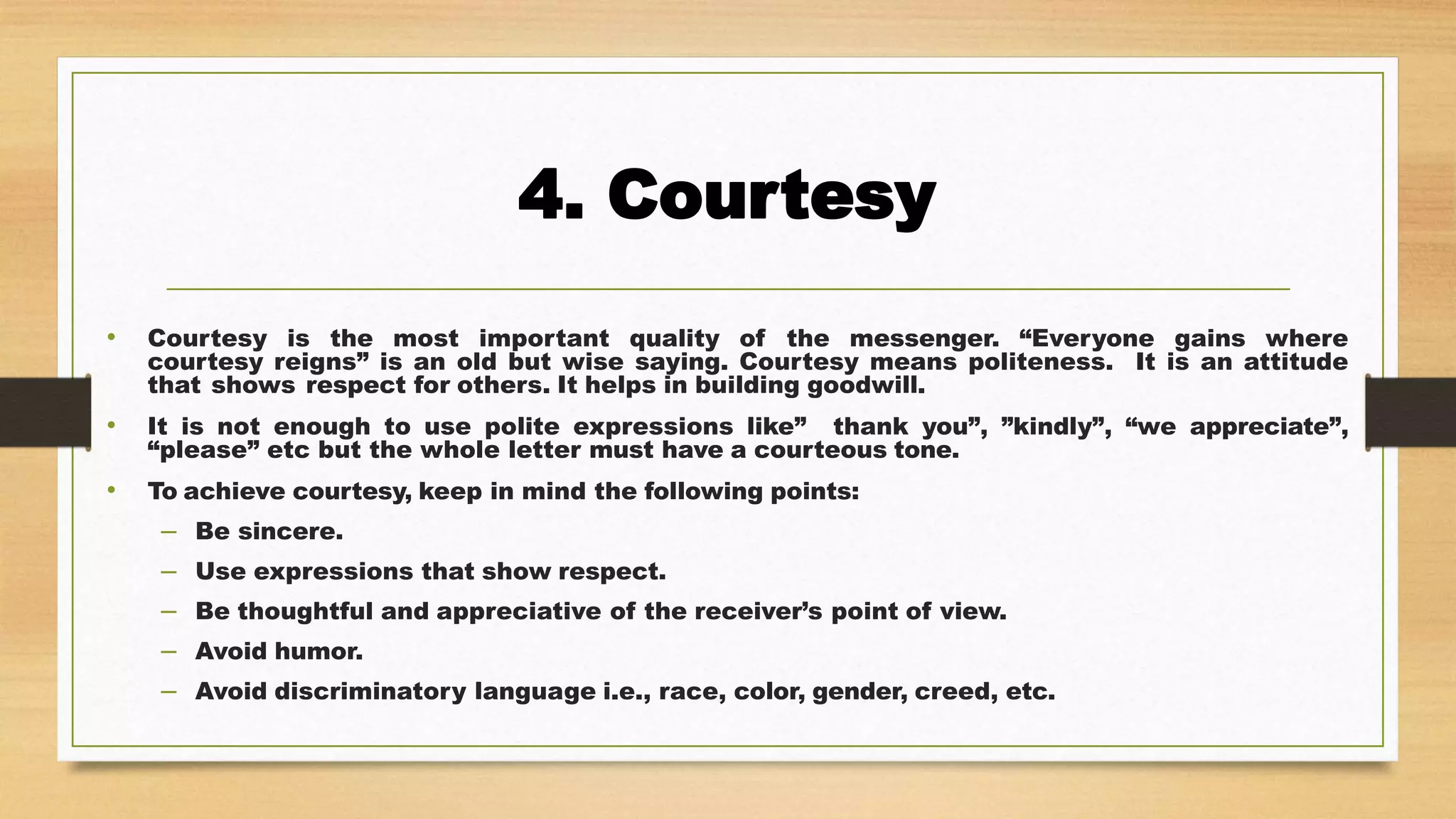 4. Courtesy

• Courtesy is the most important quality of the messenger. “Everyone gains where courtesy reigns” is an old but wise saying. Courtesy means politeness. It is an attitude that shows respect for others. It helps in building goodwill.

• It is not enough to use polite expressions like” thank you”, ”kindly”, “we appreciate”, “please” etc but the whole letter must have a courteous tone.

• To achieve courtesy, keep in mind the following points:
– Be sincere.
– Use expressions that show respect.
– Be thoughtful and appreciative of the receiver’s point of view.
– Avoid humor.
– Avoid discriminatory language i.e., race, color, gender, creed, etc.